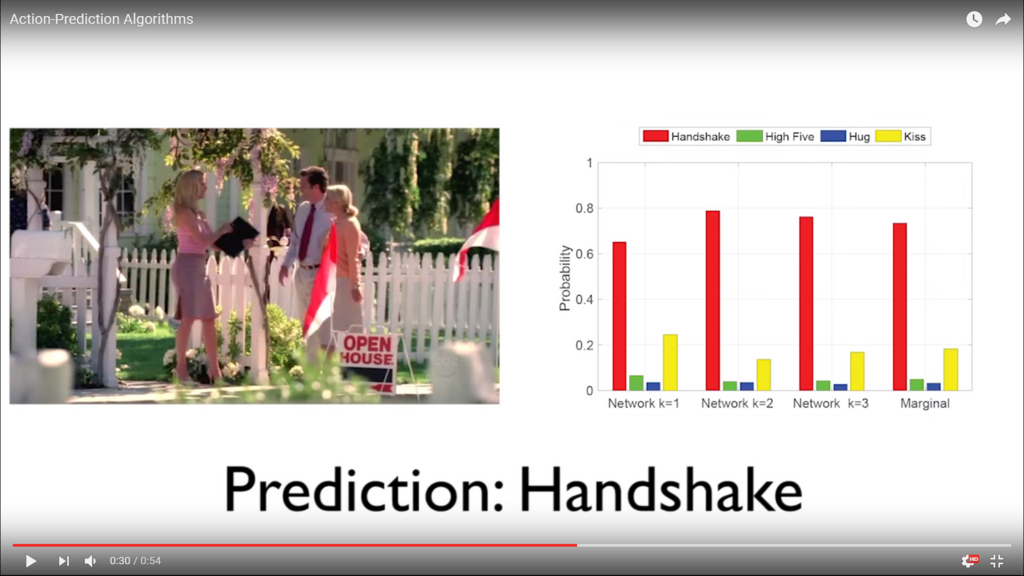 Action-Prediction Algorithms

OPEN HOUSE

Handshake High Five Hug Kiss

Probability

1

0.8

0.6

0.4

0.2

0

Network k=1 Network k=2 Network k=3 Marginal

Prediction: Handshake

0:30 / 0:54

HD